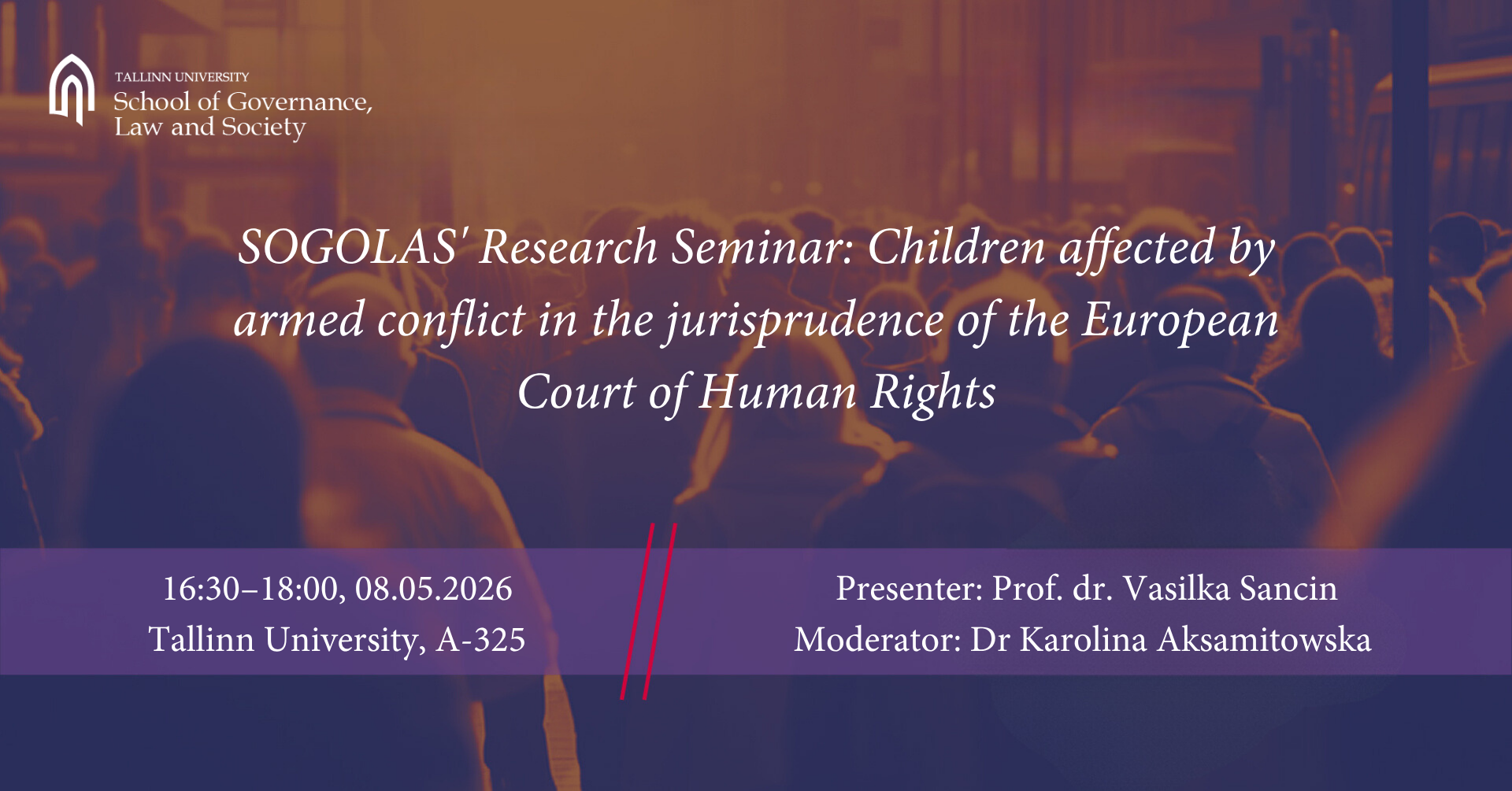 TALLINN UNIVERSITY
School of Governance, Law and Society

SOGOLAS' Research Seminar: Children affected by armed conflict in the jurisprudence of the European Court of Human Rights

16:30–18:00, 08.05.2026
Tallinn University, A-325

Presenter: Prof. dr. Vasilka Sancin
Moderator: Dr Karolina Aksamitowska